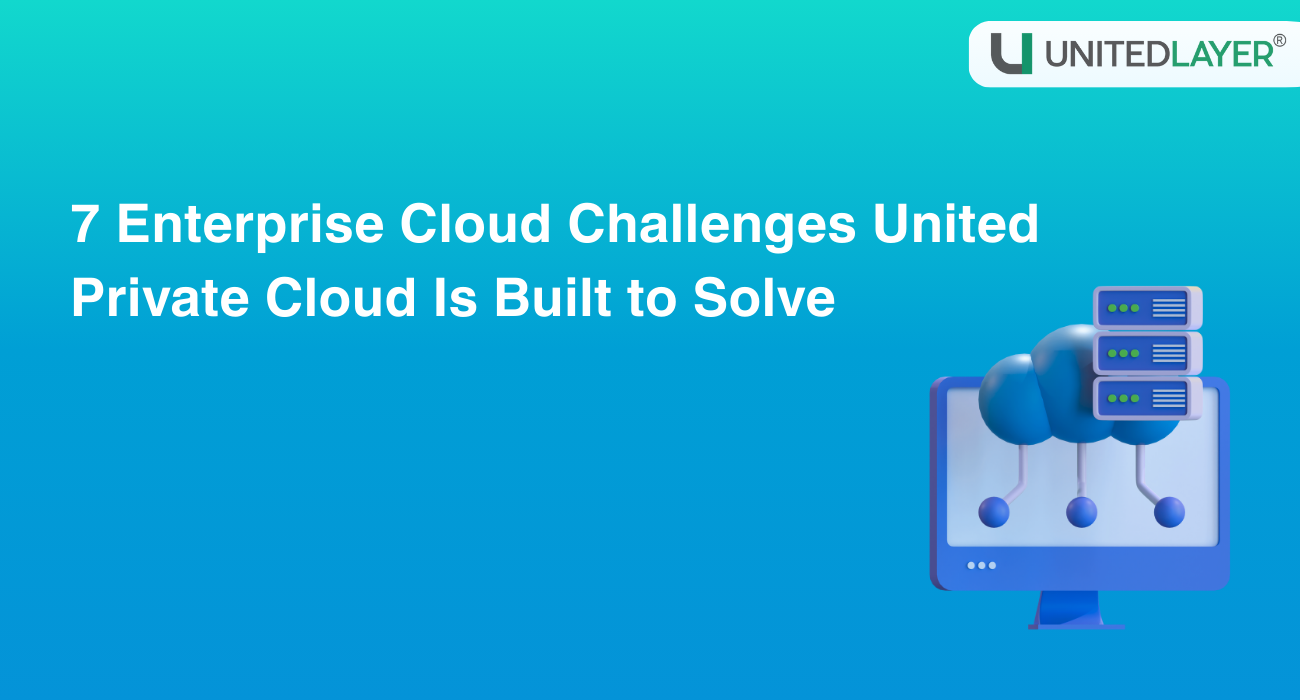 UNITEDLAYER®

7 Enterprise Cloud Challenges United Private Cloud Is Built to Solve